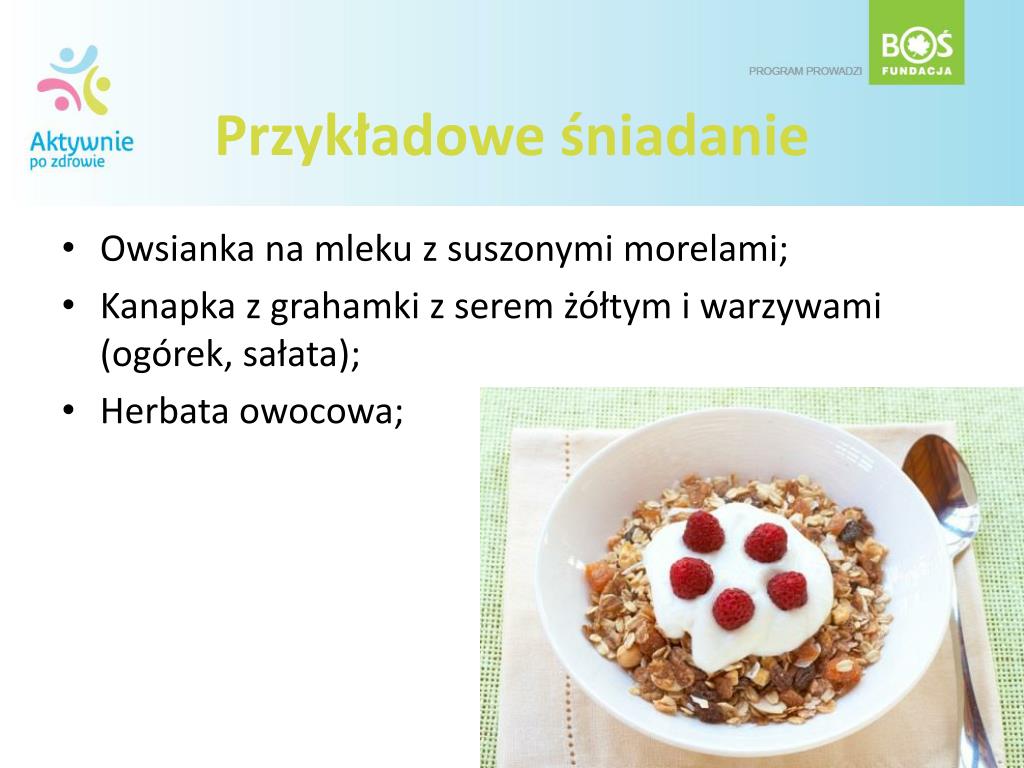 Aktywnie po zdrowie

PROGRAM PROWADZI

BOŚ FUNDACJA

Przykładowe śniadanie

• Owsianka na mleku z suszonymi morelami;
• Kanapka z grahamki z serem żółtym i warzywami (ogórek, sałata);
• Herbata owocowa;